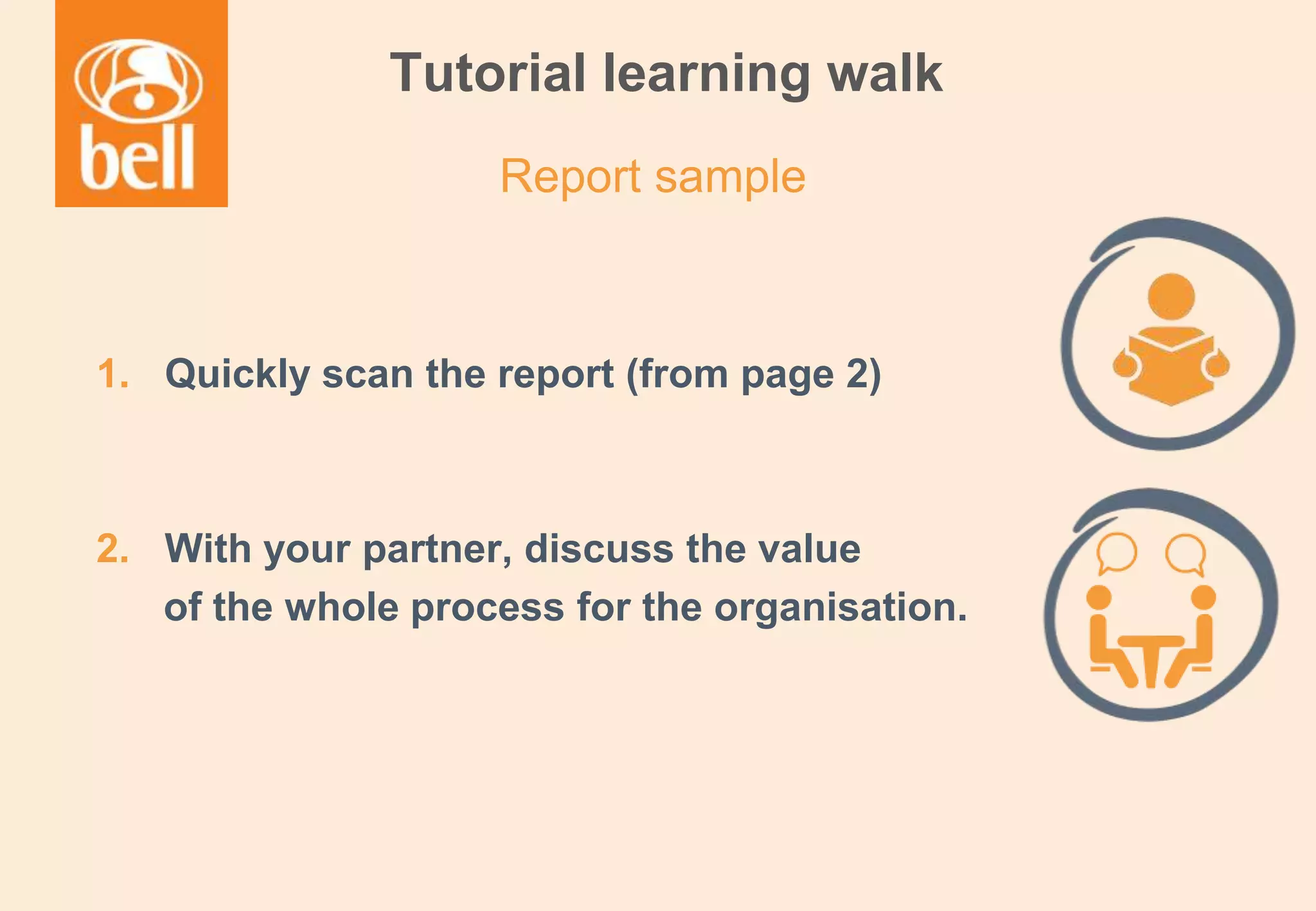 bell

Tutorial learning walk

Report sample

1. Quickly scan the report (from page 2)

2. With your partner, discuss the value of the whole process for the organisation.